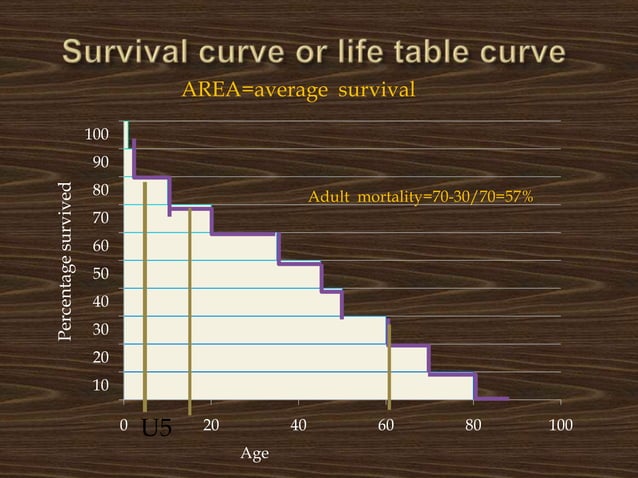 Survival curve or life table curve

AREA=average survival

Adult mortality=70-30/70=57%

Percentage survived

100
90
80
70
60
50
40
30
20
10

0 U5 20 40 60 80 100

Age